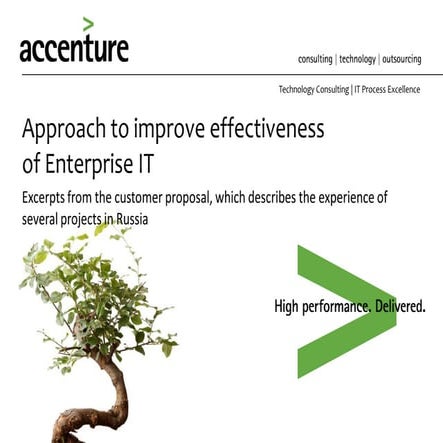 accenture

consulting | technology | outsourcing

Technology Consulting | IT Process Excellence

Approach to improve effectiveness of Enterprise IT

Excerpts from the customer proposal, which describes the experience of several projects in Russia

High performance. Delivered.